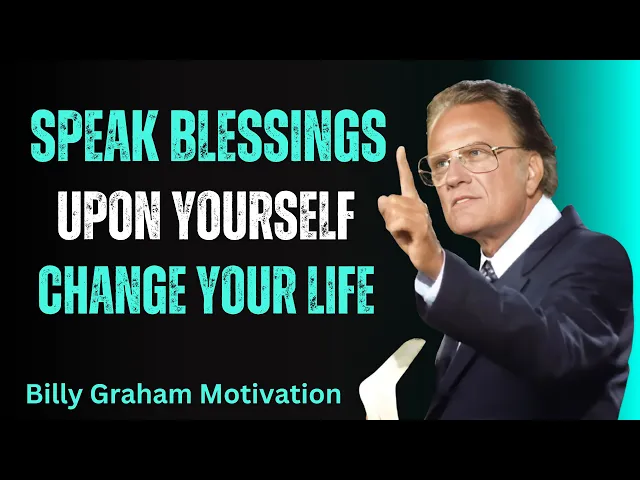 SPEAK BLESSINGS
UPON YOURSELF
CHANGE YOUR LIFE

Billy Graham Motivation